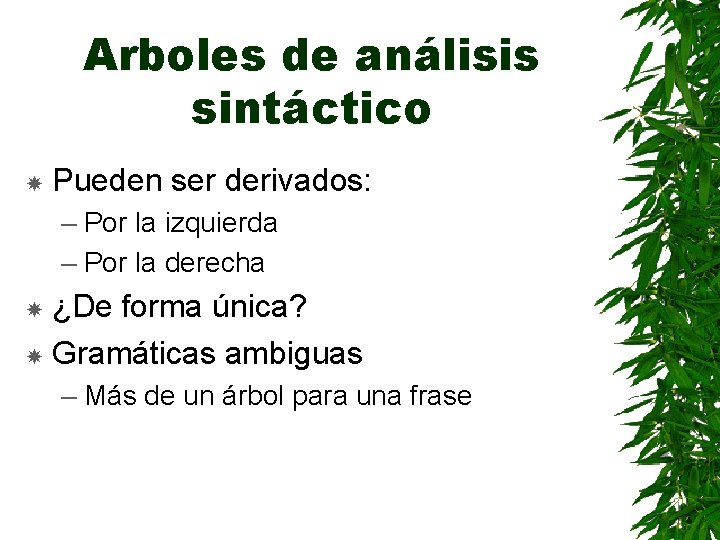 Arboles de análisis sintáctico

Pueden ser derivados:
– Por la izquierda
– Por la derecha

¿De forma única?

Gramáticas ambiguas
– Más de un árbol para una frase